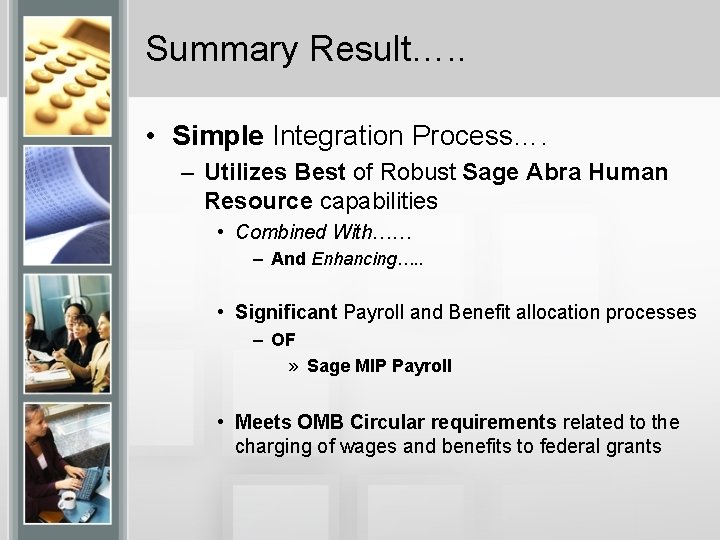 Summary Result…..

• Simple Integration Process….

– Utilizes Best of Robust Sage Abra Human Resource capabilities

• Combined With……

– And Enhancing…..

• Significant Payroll and Benefit allocation processes

– OF

» Sage MIP Payroll

• Meets OMB Circular requirements related to the charging of wages and benefits to federal grants